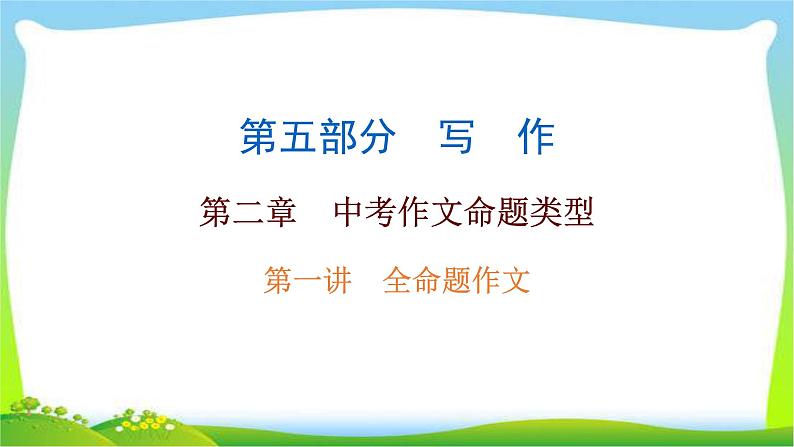 第五部分　写　作

第二章　中考作文命题类型

第一讲　全命题作文